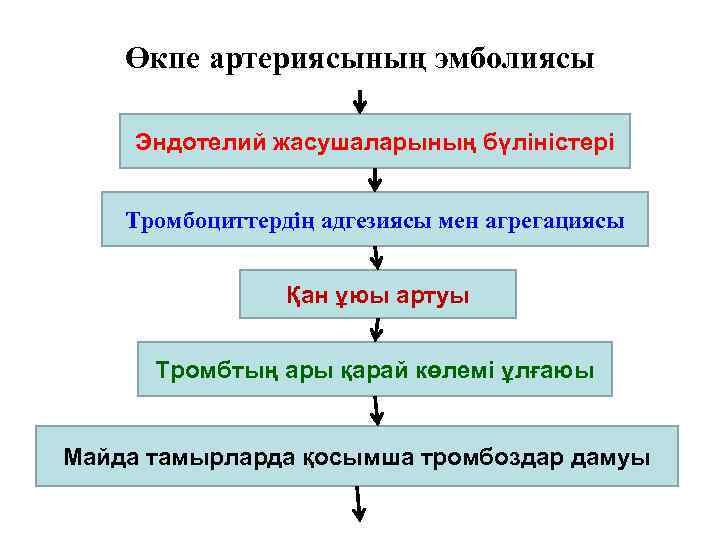 Өкпе артериясының эмболиясы

Эндотелий жасушаларының бүліністері

Тромбоциттердің адгезиясы мен агрегациясы

Қан ұюы артуы

Тромбтың ары қарай көлемі ұлғаюы

Майда тамырларда қосымша тромбоздар дамуы